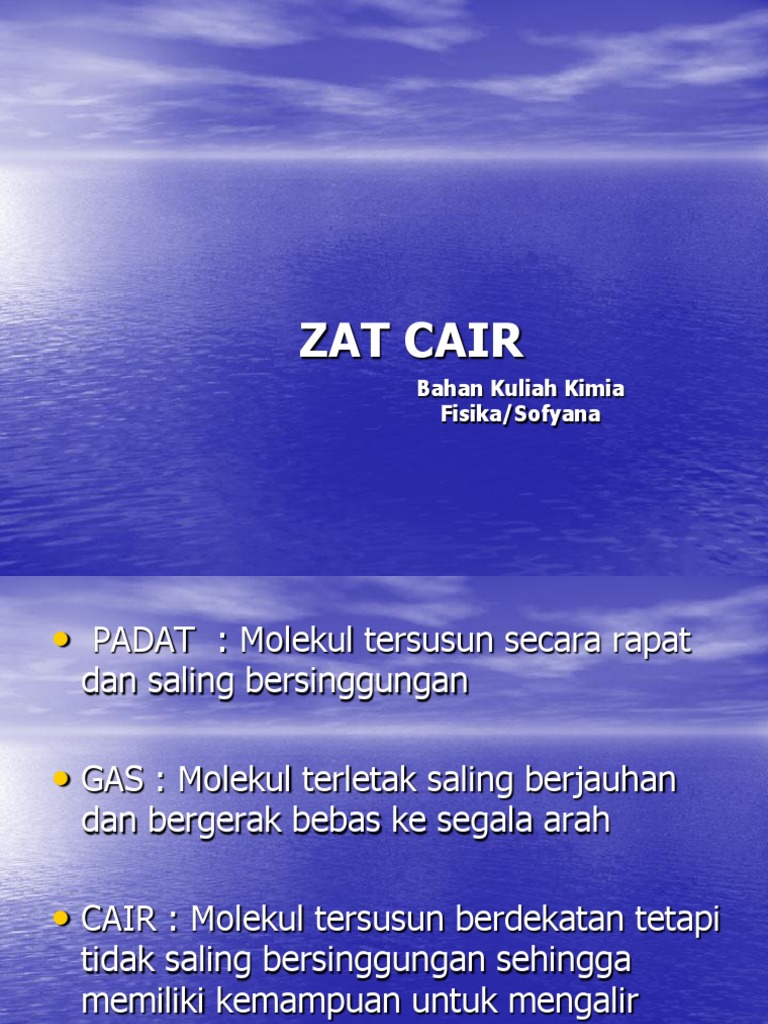 ZAT CAIR

Bahan Kuliah Kimia Fisika/Sofyana

• PADAT : Molekul tersusun secara rapat dan saling bersinggungan

• GAS : Molekul terletak saling berjauhan dan bergerak bebas ke segala arah

• CAIR : Molekul tersusun berdekatan tetapi tidak saling bersinggungan sehingga memiliki kemampuan untuk mengalir